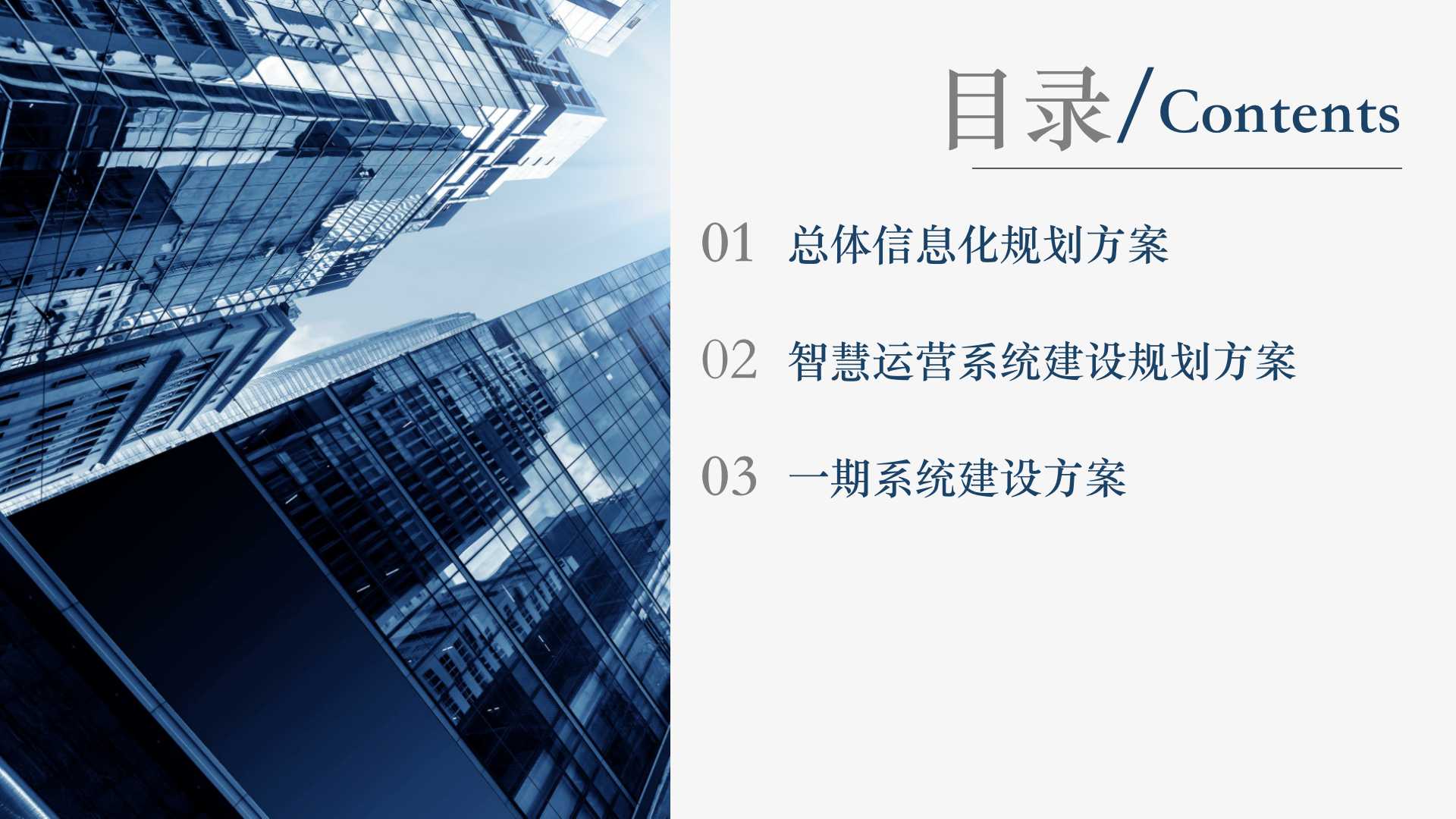 目录/Contents

01 总体信息化规划方案

02 智慧运营系统建设规划方案

03 一期系统建设方案